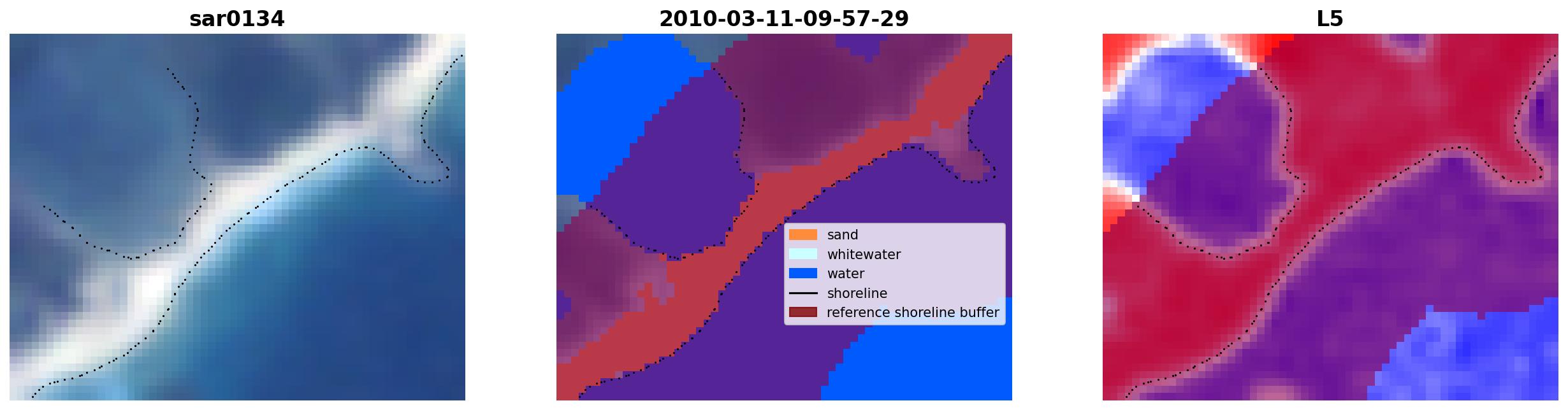 sar0134

2010-03-11-09-57-29

sand
whitewater
water
shoreline
reference shoreline buffer

L5